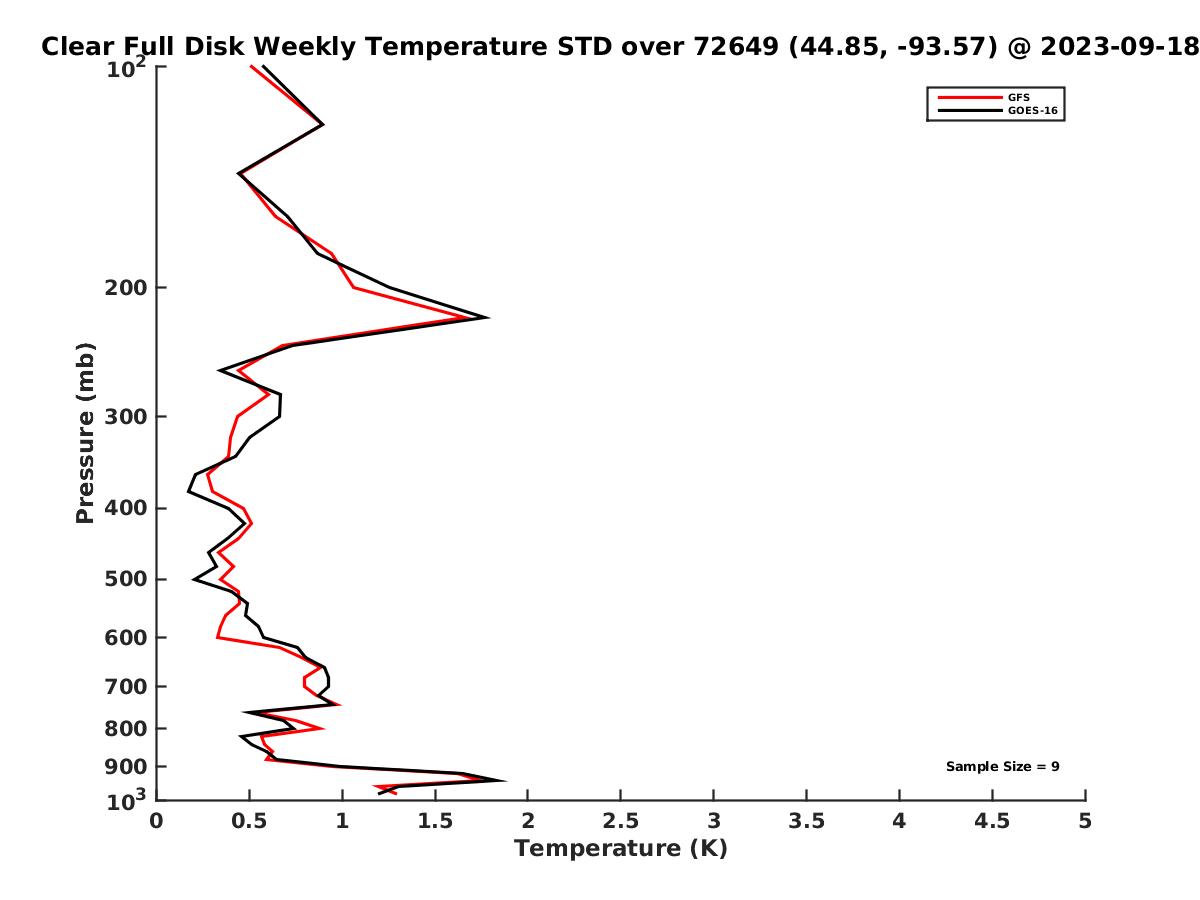 Clear Full Disk Weekly Temperature STD over 72649 (44.85, -93.57) @ 2023-09-18

GFS
GOES-16

Pressure (mb)

$10^2$
200
300
400
500
600
700
800
900
$10^3$

Sample Size = 9

0
0.5
1
1.5
2
2.5
3
3.5
4
4.5
5

Temperature (K)